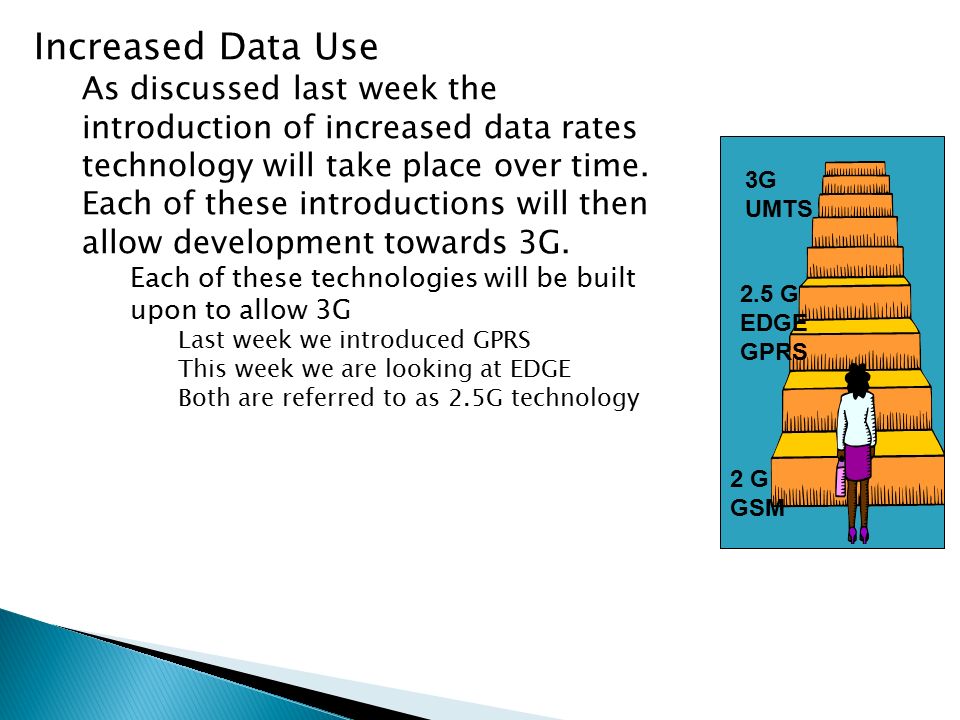 Increased Data Use

As discussed last week the introduction of increased data rates technology will take place over time. Each of these introductions will then allow development towards 3G.

Each of these technologies will be built upon to allow 3G

Last week we introduced GPRS
This week we are looking at EDGE
Both are referred to as 2.5G technology

3G
UMTS

2.5 G
EDGE
GPRS

2 G
GSM